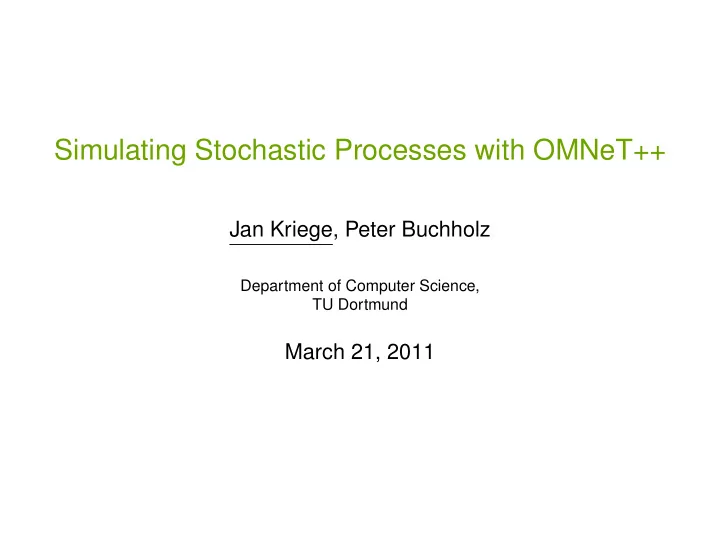 Simulating Stochastic Processes with OMNeT++

Jan Kriege, Peter Buchholz

Department of Computer Science,
TU Dortmund

March 21, 2011